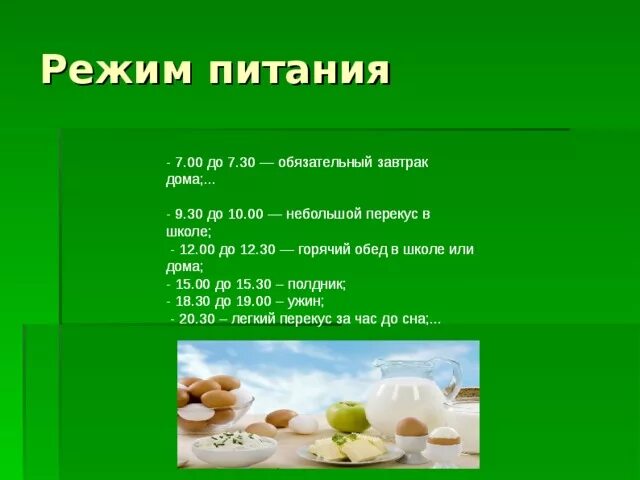 Режим питания

- 7.00 до 7.30 — обязательный завтрак дома;...

- 9.30 до 10.00 — небольшой перекус в школе;
- 12.00 до 12.30 — горячий обед в школе или дома;
- 15.00 до 15.30 – полдник;
- 18.30 до 19.00 – ужин;
- 20.30 – легкий перекус за час до сна;...